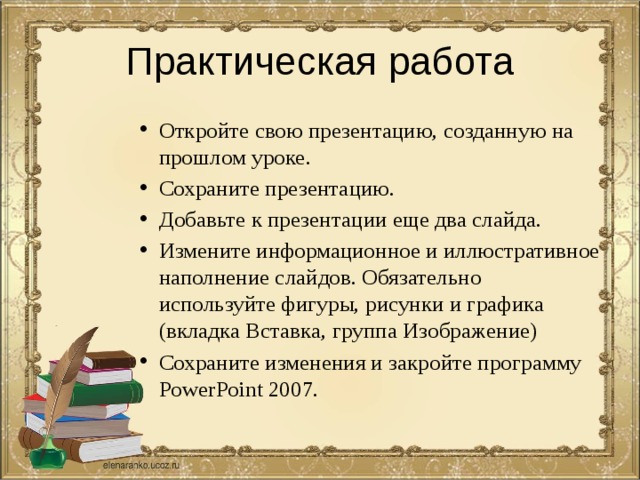 Практическая работа

• Откройте свою презентацию, созданную на прошлом уроке.

• Сохраните презентацию.

• Добавьте к презентации еще два слайда.

• Измените информационное и иллюстративное наполнение слайдов. Обязательно используйте фигуры, рисунки и графика (вкладка Вставка, группа Изображение)

• Сохраните изменения и закройте программу PowerPoint 2007.

elenaranko.ucoz.ru